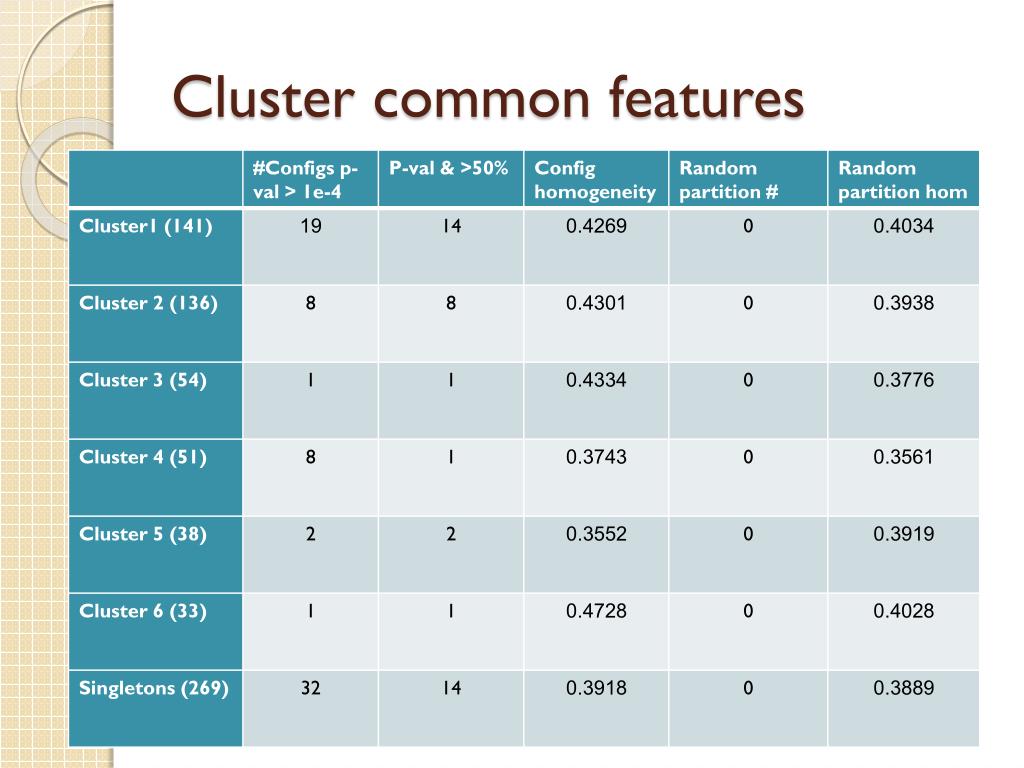 Cluster common features

| | #Configs p-val > 1e-4 | P-val & >50% | Config homogeneity | Random partition # | Random partition hom |
|---|---|---|---|---|---|
| Cluster1 (141) | 19 | 14 | 0.4269 | 0 | 0.4034 |
| Cluster 2 (136) | 8 | 8 | 0.4301 | 0 | 0.3938 |
| Cluster 3 (54) | 1 | 1 | 0.4334 | 0 | 0.3776 |
| Cluster 4 (51) | 8 | 1 | 0.3743 | 0 | 0.3561 |
| Cluster 5 (38) | 2 | 2 | 0.3552 | 0 | 0.3919 |
| Cluster 6 (33) | 1 | 1 | 0.4728 | 0 | 0.4028 |
| Singletons (269) | 32 | 14 | 0.3918 | 0 | 0.3889 |